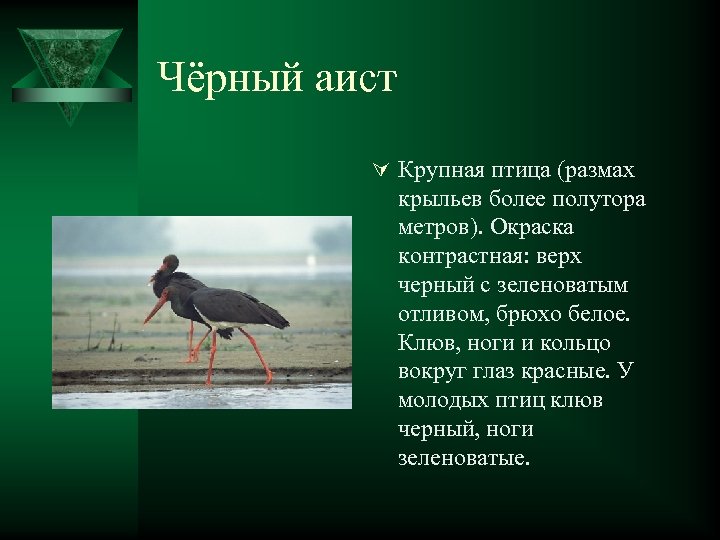 Чёрный аист

Крупная птица (размах крыльев более полутора метров). Окраска контрастная: верх черный с зеленоватым отливом, брюхо белое. Клюв, ноги и кольцо вокруг глаз красные. У молодых птиц клюв черный, ноги зеленоватые.